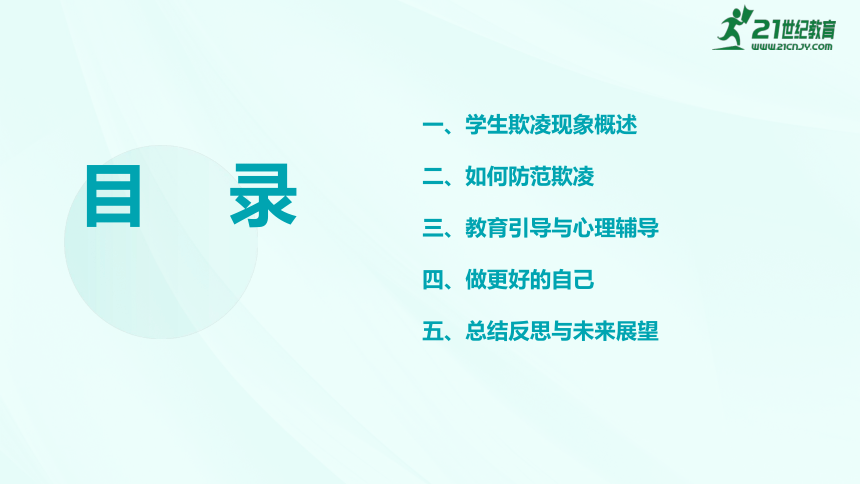 21世纪教育
www.21cnjy.com

目 录

一、学生欺凌现象概述

二、如何防范欺凌

三、教育引导与心理辅导

四、做更好的自己

五、总结反思与未来展望